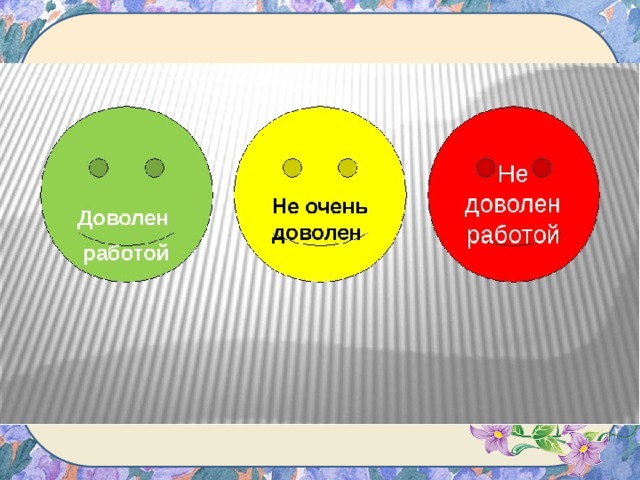 Доволен работой

Не очень доволен

Не доволен работой